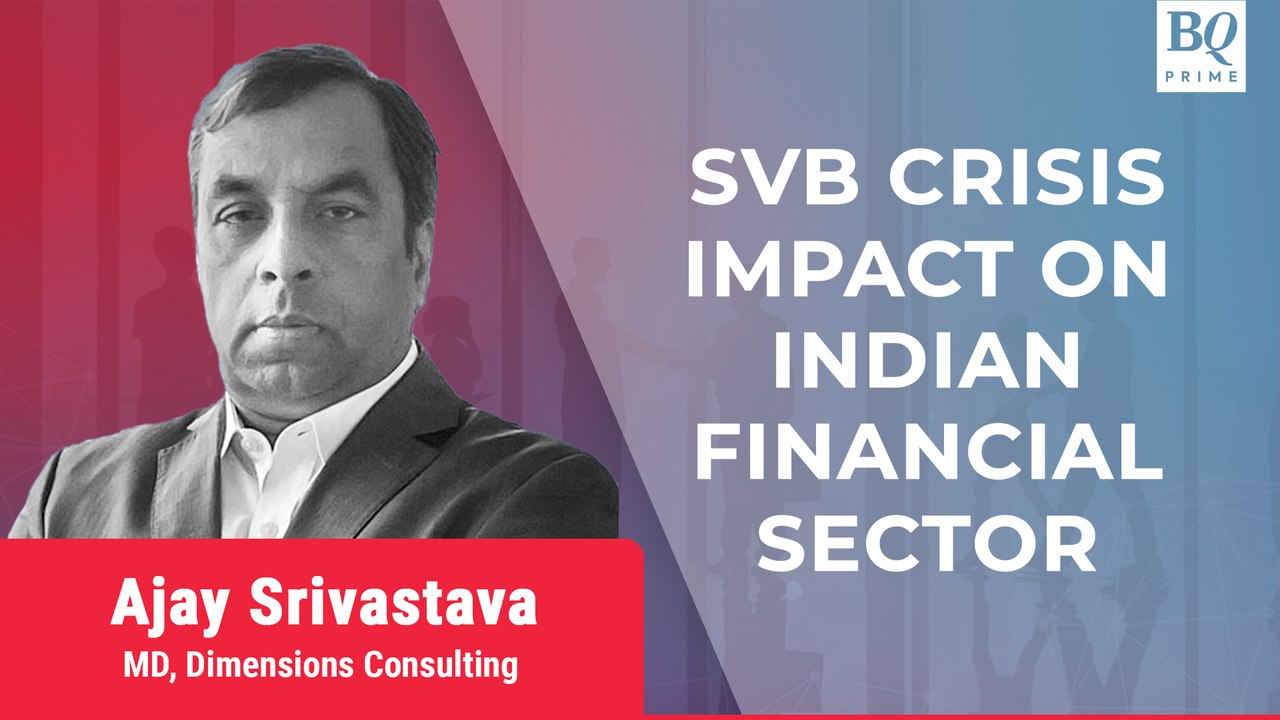 BQ
PRIME

SVB CRISIS IMPACT ON INDIAN FINANCIAL SECTOR

Ajay Srivastava
MD, Dimensions Consulting